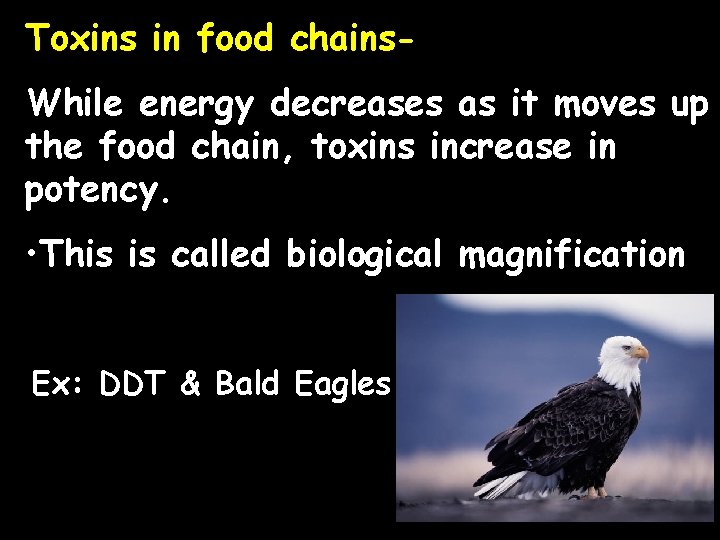 Toxins in food chains-

While energy decreases as it moves up the food chain, toxins increase in potency.

•This is called biological magnification

Ex: DDT & Bald Eagles